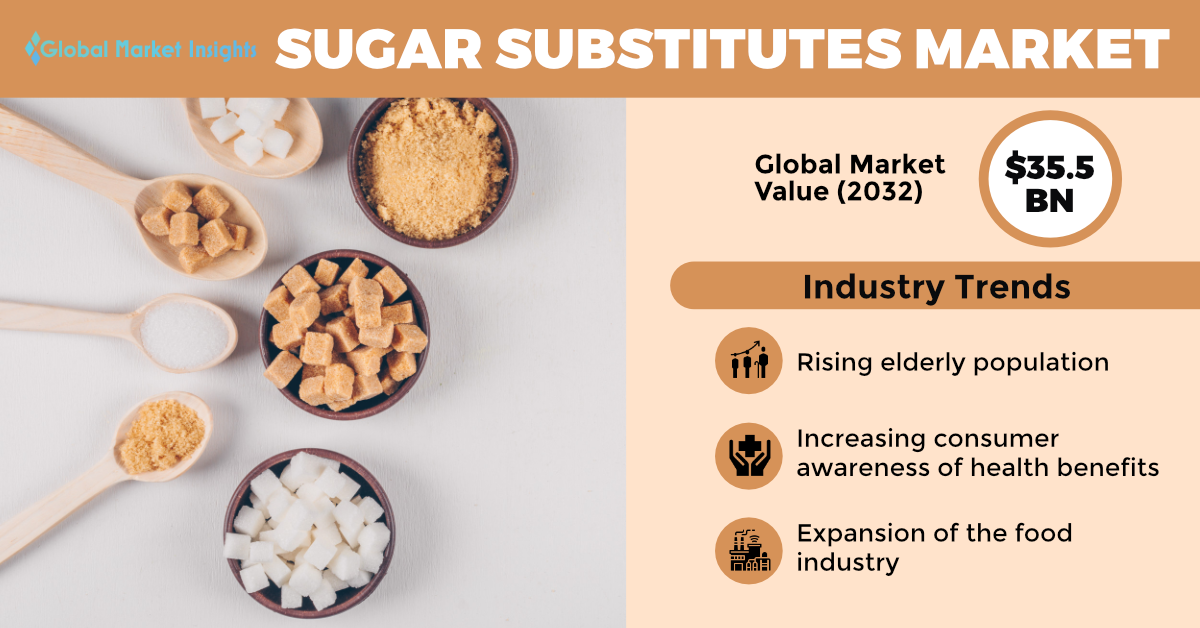 Global Market Insights

SUGAR SUBSTITUTES MARKET

Global Market Value (2032)

$35.5 BN

Industry Trends

Rising elderly population

Increasing consumer awareness of health benefits

Expansion of the food industry